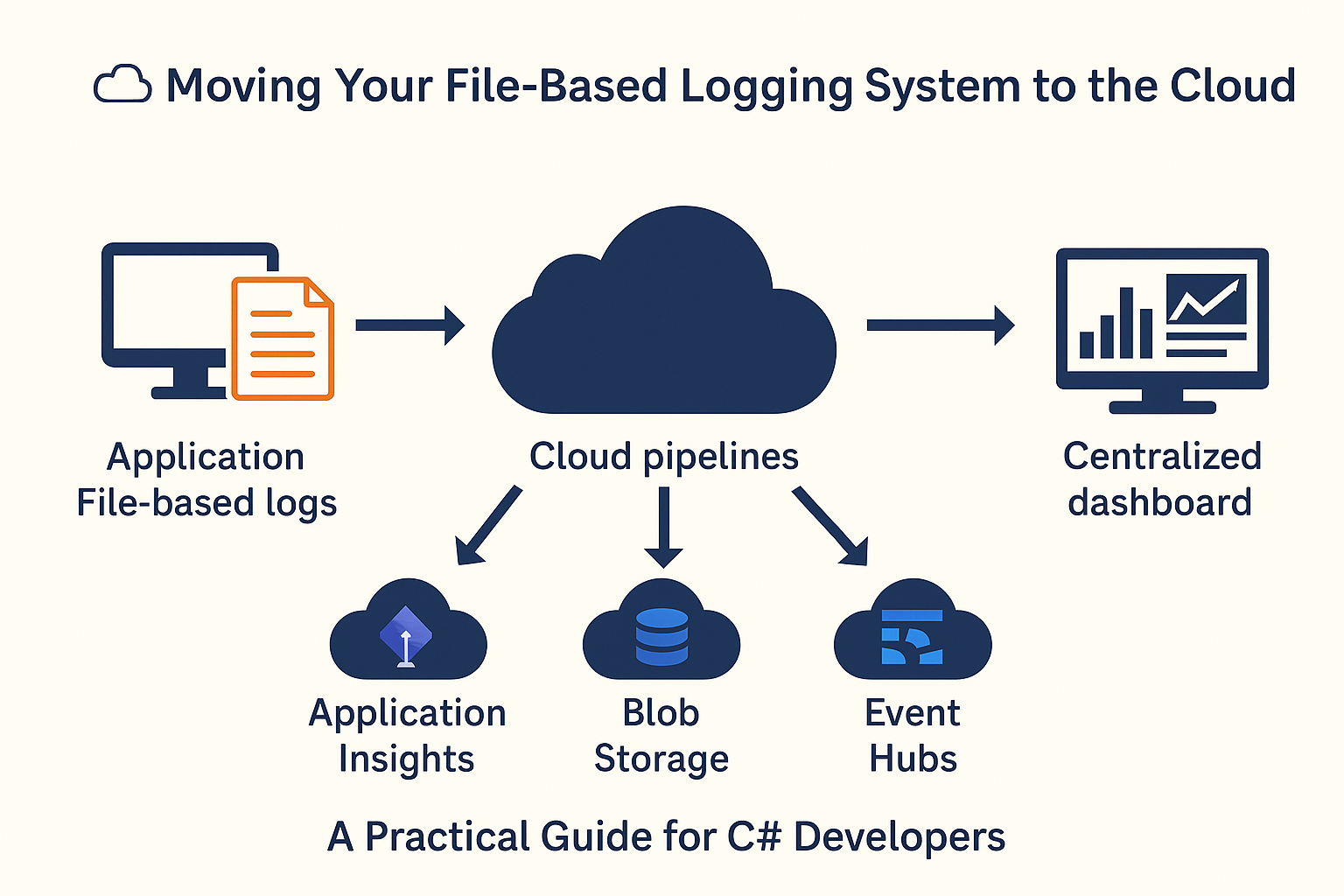 Moving Your File-Based Logging System to the Cloud

Application
File-based logs

Cloud pipelines

Centralized
dashboard

Application
Insights

Blob
Storage

Event
Hubs

A Practical Guide for C# Developers